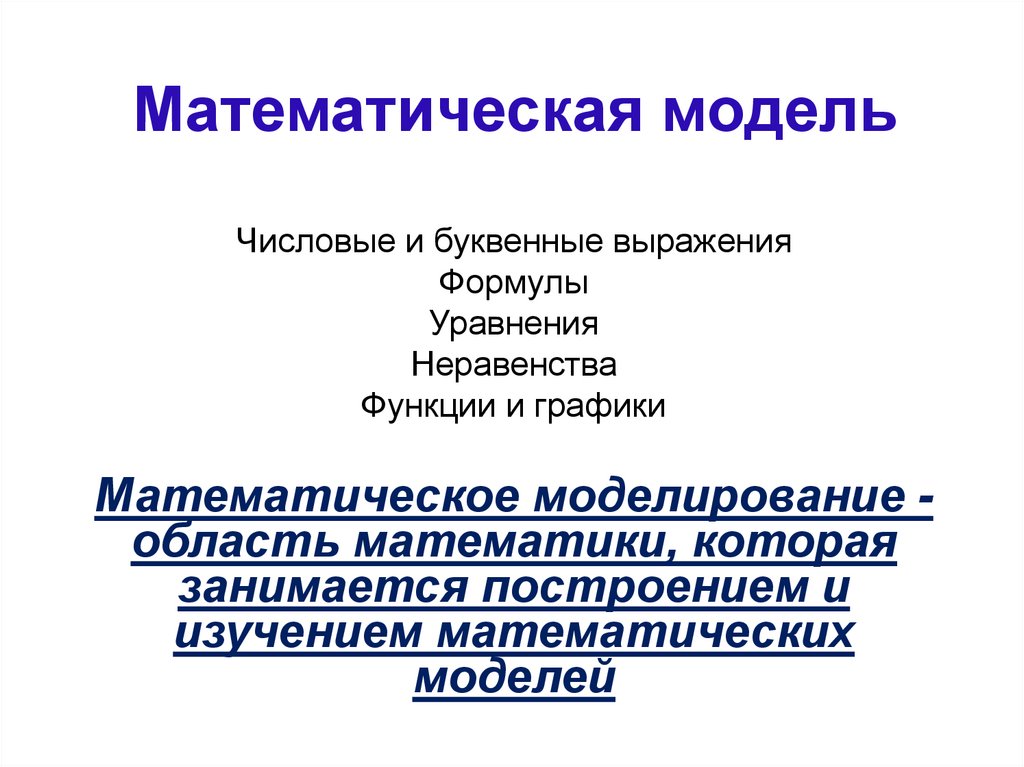 Математическая модель

Числовые и буквенные выражения
Формулы
Уравнения
Неравенства
Функции и графики

Математическое моделирование - область математики, которая занимается построением и изучением математических моделей